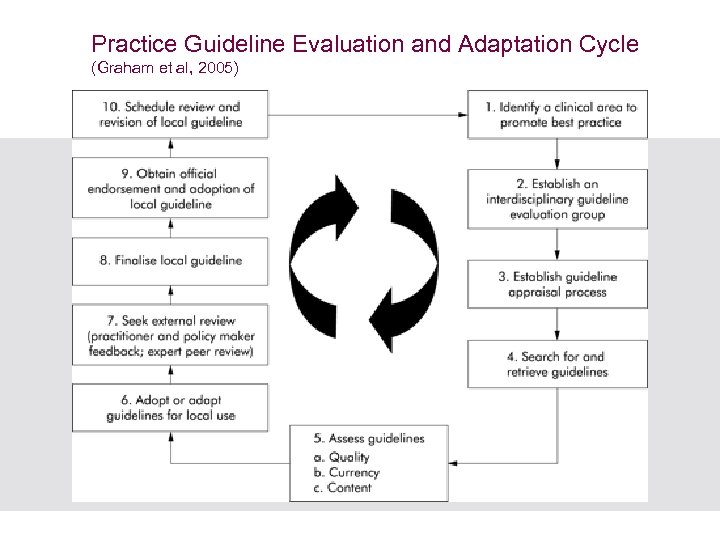 Practice Guideline Evaluation and Adaptation Cycle
(Graham et al, 2005)

1. Identify a clinical area to promote best practice

2. Establish an interdisciplinary guideline evaluation group

3. Establish guideline appraisal process

4. Search for and retrieve guidelines

5. Assess guidelines
a. Quality
b. Currency
c. Content

6. Adopt or adapt guidelines for local use

7. Seek external review (practitioner and policy maker feedback; expert peer review)

8. Finalise local guideline

9. Obtain official endorsement and adoption of local guideline

10. Schedule review and revision of local guideline